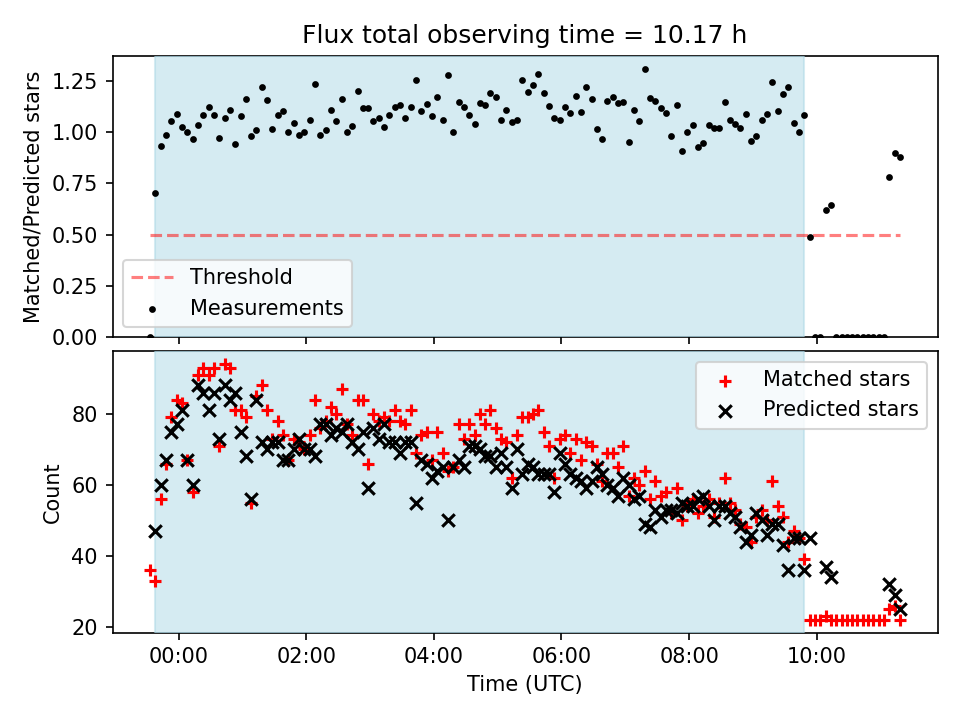 Flux total observing time = 10.17 h

Matched/Predicted stars

1.25
1.00
0.75
0.50
0.25
0.00

Threshold
Measurements

Count

80
60
40
20

Matched stars
Predicted stars

00:00
02:00
04:00
06:00
08:00
10:00

Time (UTC)